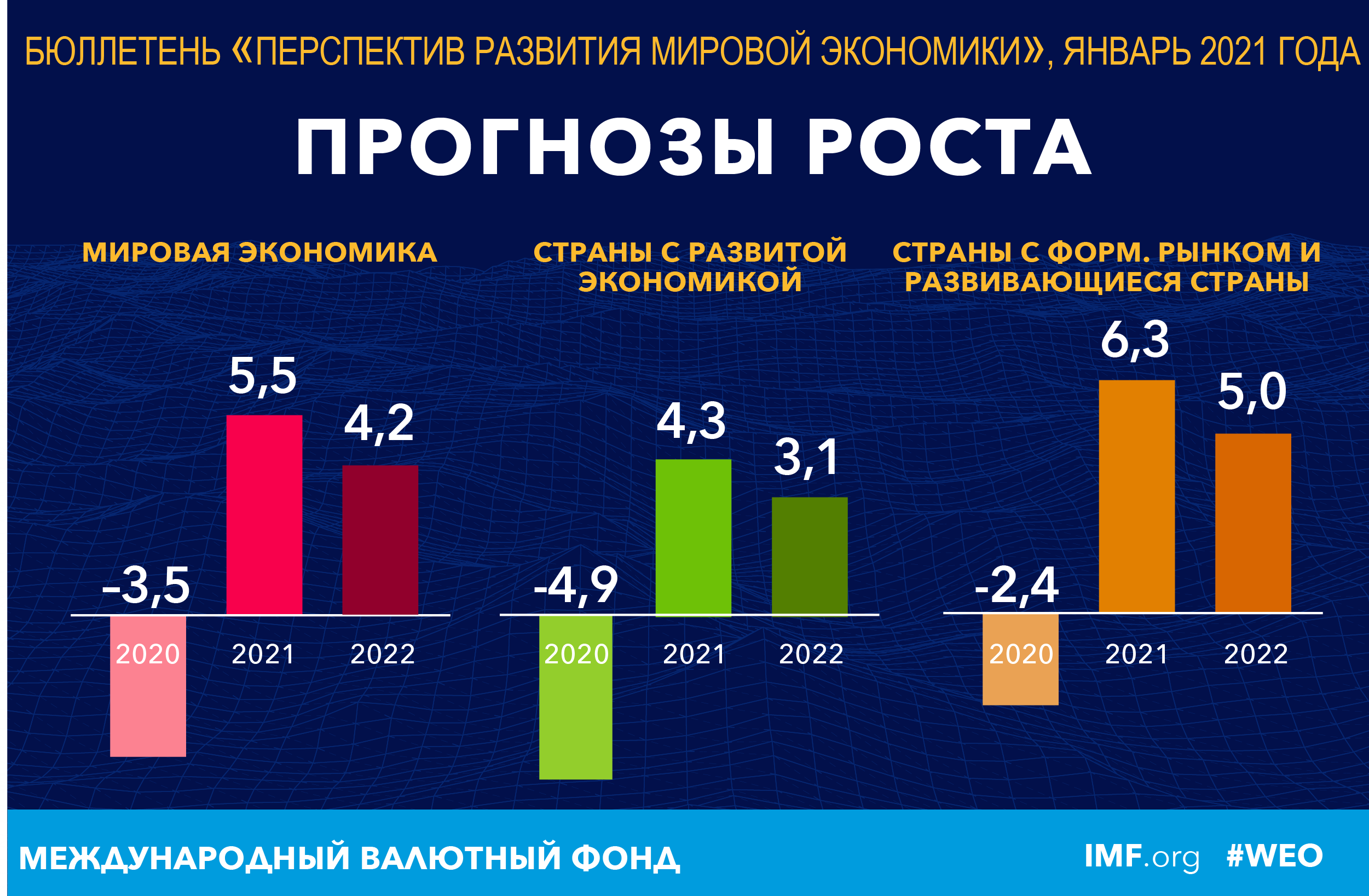 БЮЛЛЕТЕНЬ «ПЕРСПЕКТИВ РАЗВИТИЯ МИРОВОЙ ЭКОНОМИКИ», ЯНВАРЬ 2021 ГОДА

ПРОГНОЗЫ РОСТА

МИРОВАЯ ЭКОНОМИКА

-3,5 5,5 4,2

2020 2021 2022

СТРАНЫ С РАЗВИТОЙ ЭКОНОМИКОЙ

-4,9 4,3 3,1

2020 2021 2022

СТРАНЫ С ФОРМ. РЫНКОМ И РАЗВИВАЮЩИЕСЯ СТРАНЫ

-2,4 6,3 5,0

2020 2021 2022

МЕЖДУНАРОДНЫЙ ВАЛЮТНЫЙ ФОНД

IMF.org #WEO